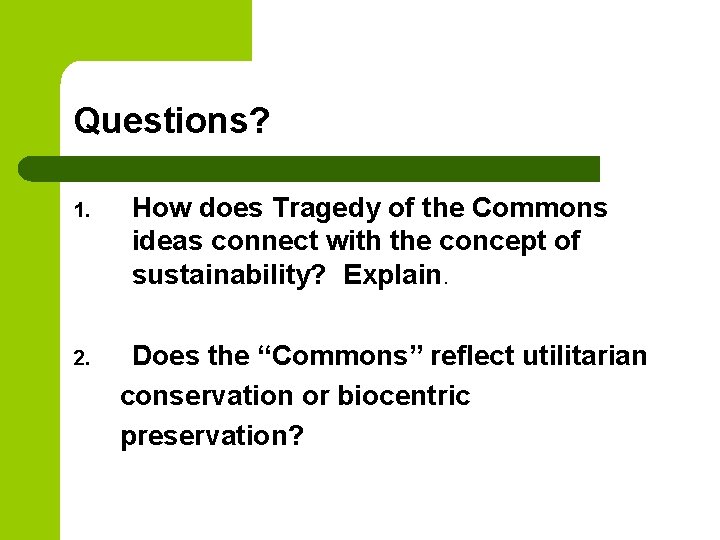 Questions?

1. How does Tragedy of the Commons ideas connect with the concept of sustainability? Explain.

2. Does the “Commons” reflect utilitarian conservation or biocentric preservation?